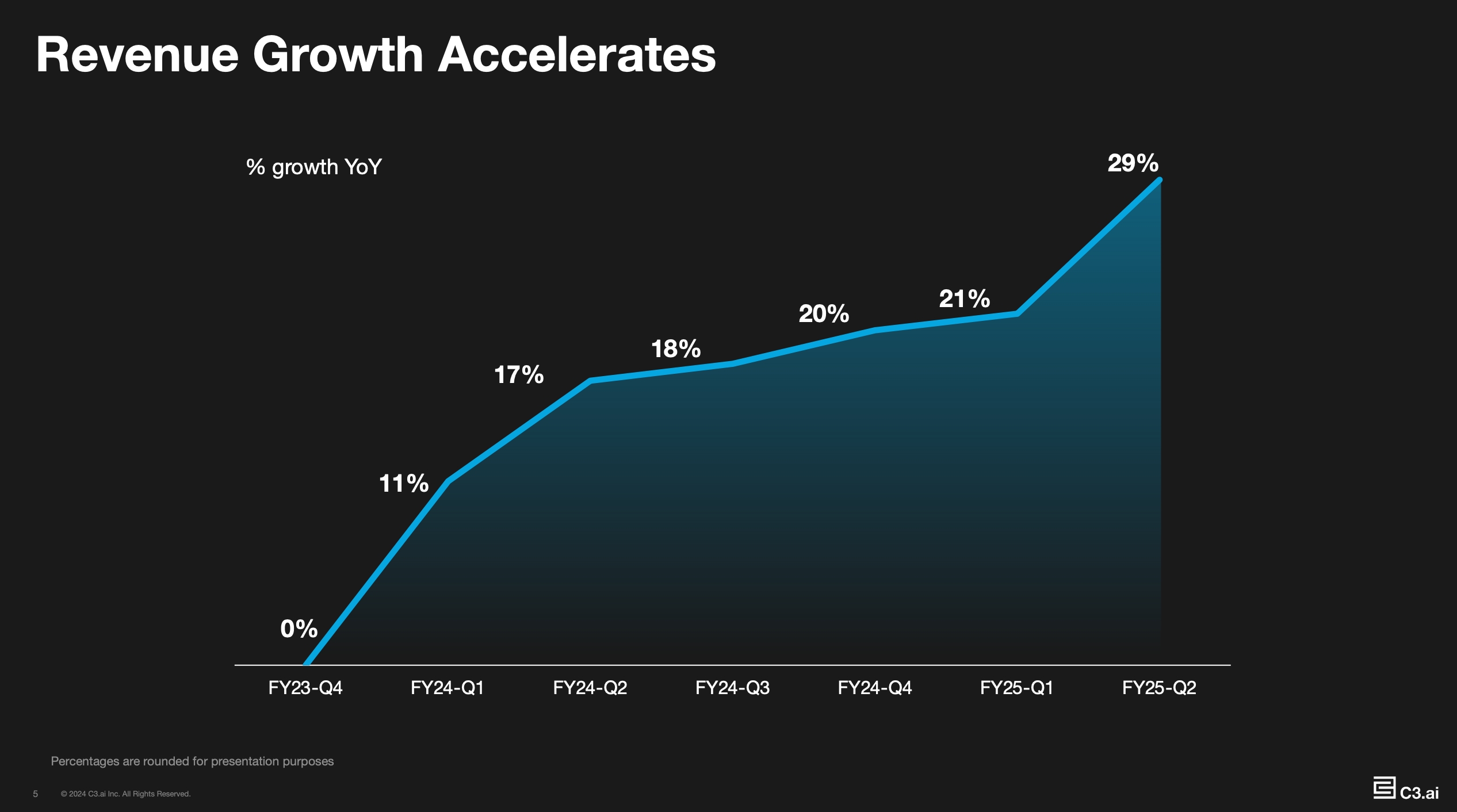 Revenue Growth Accelerates

% growth YoY

0%
11%
17%
18%
20%
21%
29%

FY23-Q4 FY24-Q1 FY24-Q2 FY24-Q3 FY24-Q4 FY25-Q1 FY25-Q2

Percentages are rounded for presentation purposes

5 © 2024 C3.ai Inc. All Rights Reserved.

C3.ai